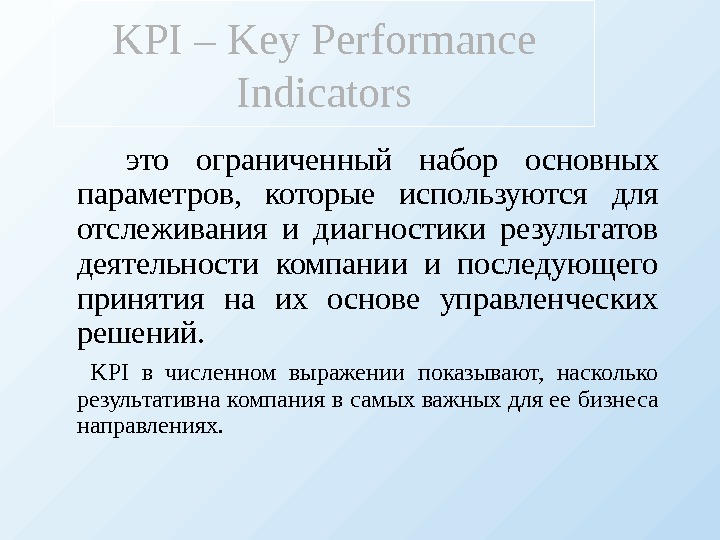 KPI – Key Performance Indicators

это ограниченный набор основных параметров, которые используются для отслеживания и диагностики результатов деятельности компании и последующего принятия на их основе управленческих решений.

KPI в численном выражении показывают, насколько результативна компания в самых важных для ее бизнеса направлениях.